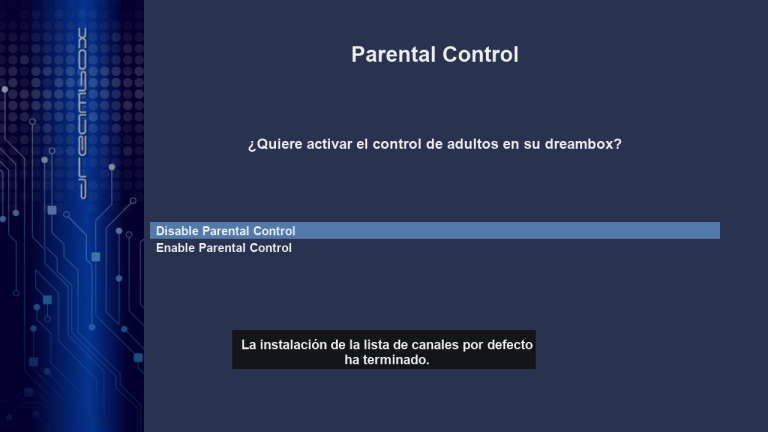 dreambox

Parental Control

¿Quiere activar el control de adultos en su dreambox?

Disable Parental Control
Enable Parental Control

La instalación de la lista de canales por defecto ha terminado.